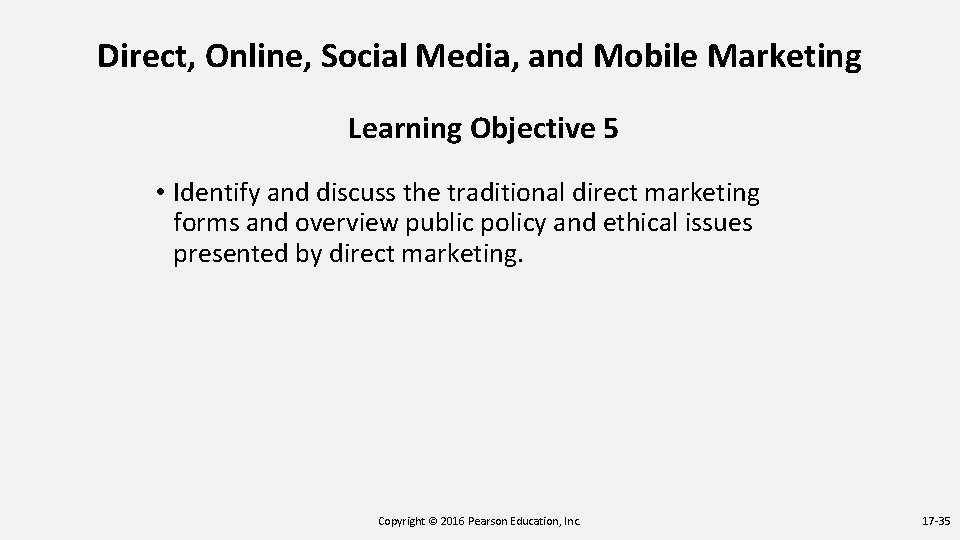 Direct, Online, Social Media, and Mobile Marketing

Learning Objective 5

• Identify and discuss the traditional direct marketing forms and overview public policy and ethical issues presented by direct marketing.

Copyright © 2016 Pearson Education, Inc.

17-35